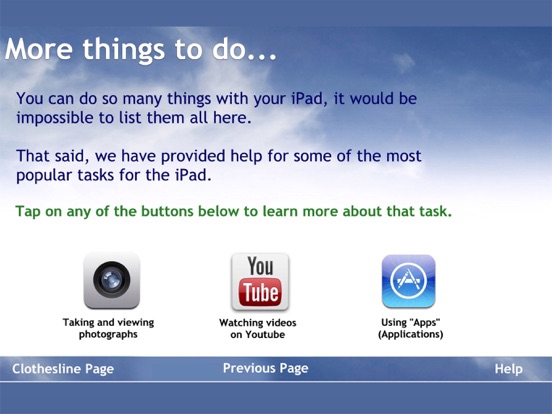 More things to do...

You can do so many things with your iPad, it would be impossible to list them all here.

That said, we have provided help for some of the most popular tasks for the iPad.

Tap on any of the buttons below to learn more about that task.

Taking and viewing photographs

You Tube

Watching videos on Youtube

Using "Apps" (Applications)

Clothesline Page

Previous Page

Help